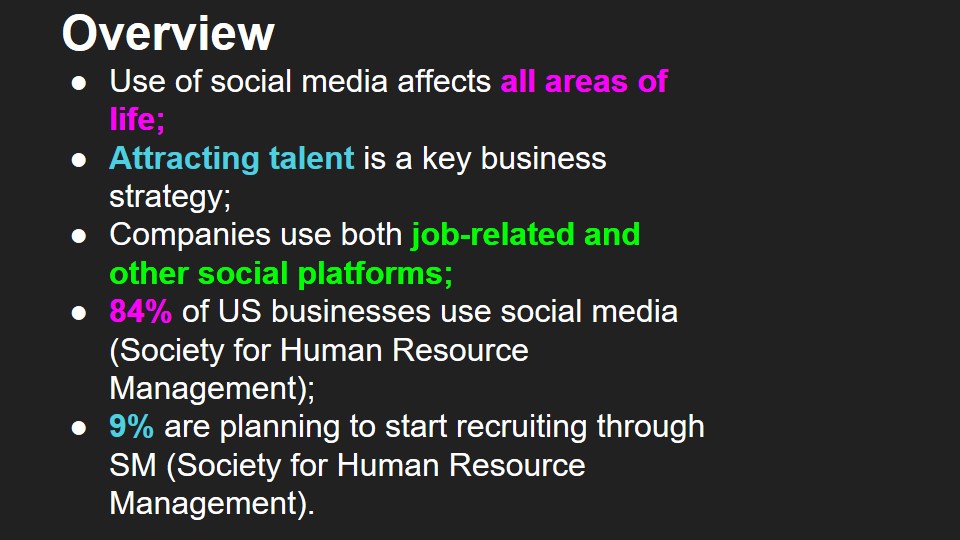 Overview

● Use of social media affects all areas of life;
● Attracting talent is a key business strategy;
● Companies use both job-related and other social platforms;
● 84% of US businesses use social media (Society for Human Resource Management);
● 9% are planning to start recruiting through SM (Society for Human Resource Management).